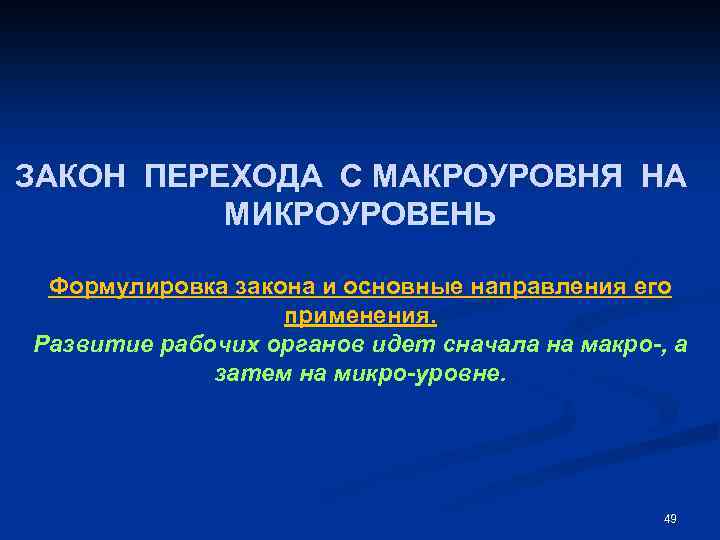 ЗАКОН ПЕРЕХОДА С МАКРОУРОВНЯ НА МИКРОУРОВЕНЬ

Формулировка закона и основные направления его применения.

Развитие рабочих органов идет сначала на макро-, а затем на микро-уровне.

49